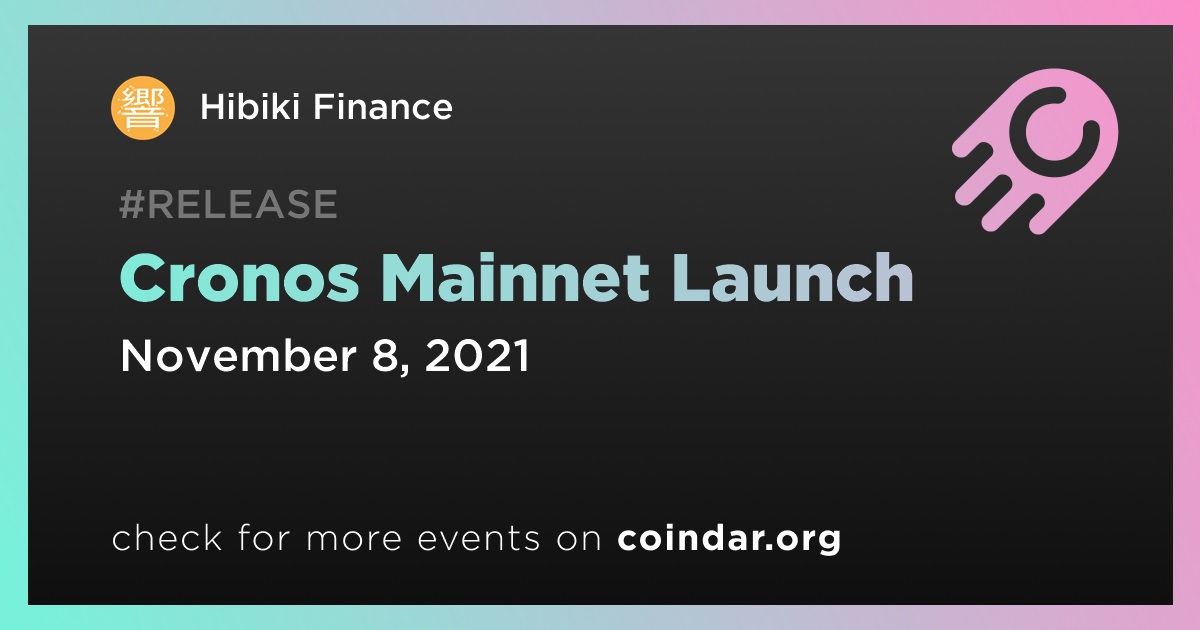 響

Hibiki Finance

#RELEASE

Cronos Mainnet Launch

November 8, 2021

check for more events on coindar.org